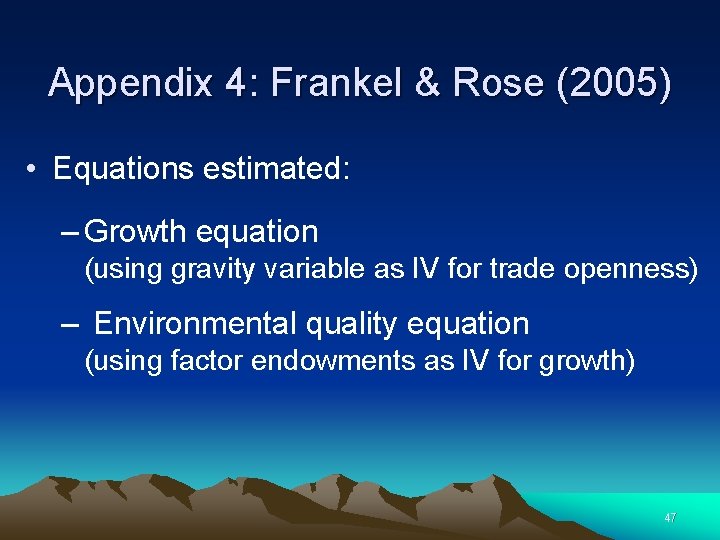 Appendix 4: Frankel & Rose (2005)

• Equations estimated:

– Growth equation
(using gravity variable as IV for trade openness)

– Environmental quality equation
(using factor endowments as IV for growth)

47